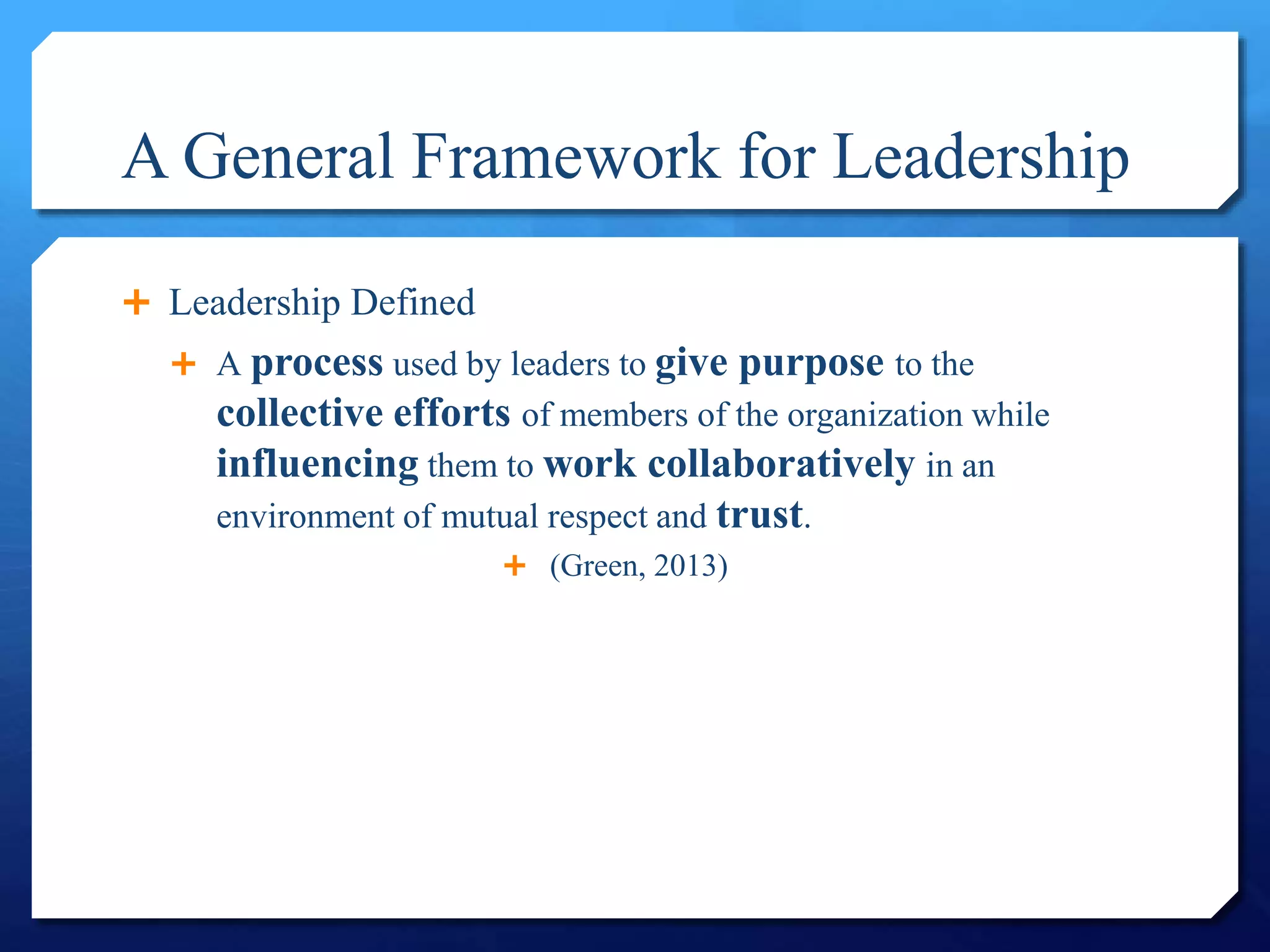 A General Framework for Leadership

+ Leadership Defined

+ A process used by leaders to give purpose to the collective efforts of members of the organization while influencing them to work collaboratively in an environment of mutual respect and trust.

+ (Green, 2013)